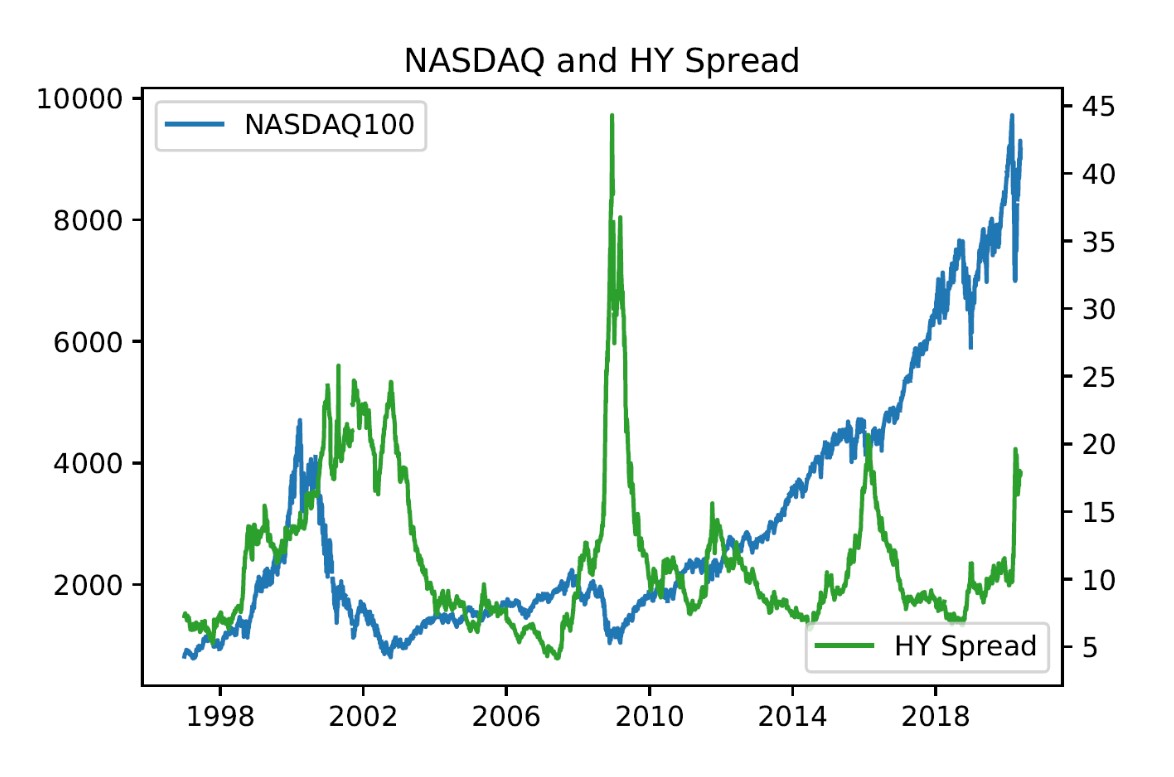 NASDAQ and HY Spread

NASDAQ100

HY Spread

10000
8000
6000
4000
2000

45
40
35
30
25
20
15
10
5

1998
2002
2006
2010
2014
2018